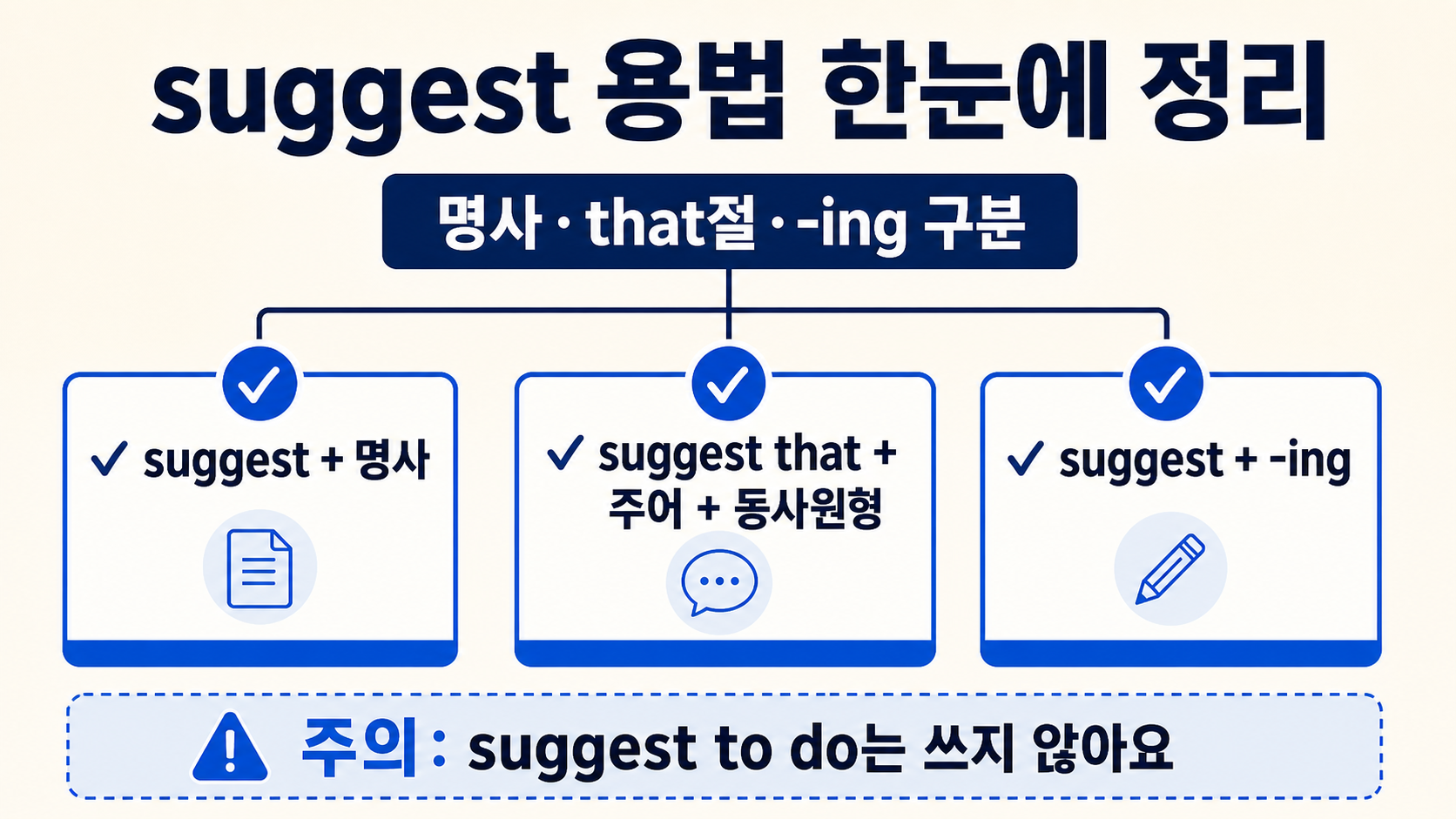 suggest 용법 한눈에 정리

명사 · that절 · -ing 구분

✓ suggest + 명사

✓ suggest that + 주어 + 동사원형

✓ suggest + -ing

주의 : suggest to do는 쓰지 않아요